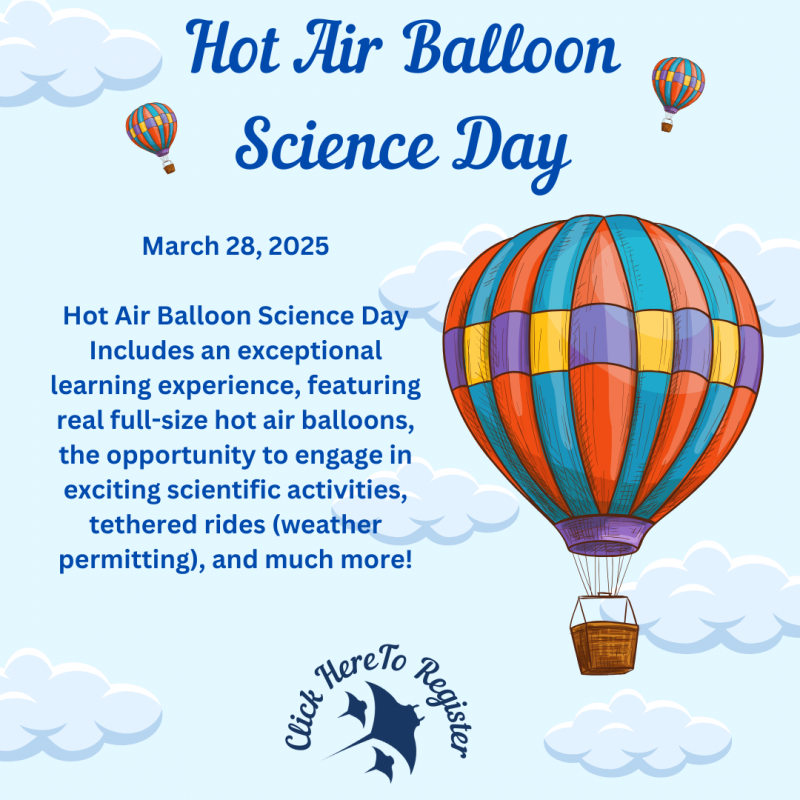 Hot Air Balloon Science Day

March 28, 2025

Hot Air Balloon Science Day Includes an exceptional learning experience, featuring real full-size hot air balloons, the opportunity to engage in exciting scientific activities, tethered rides (weather permitting), and much more!

Click HereTo Register